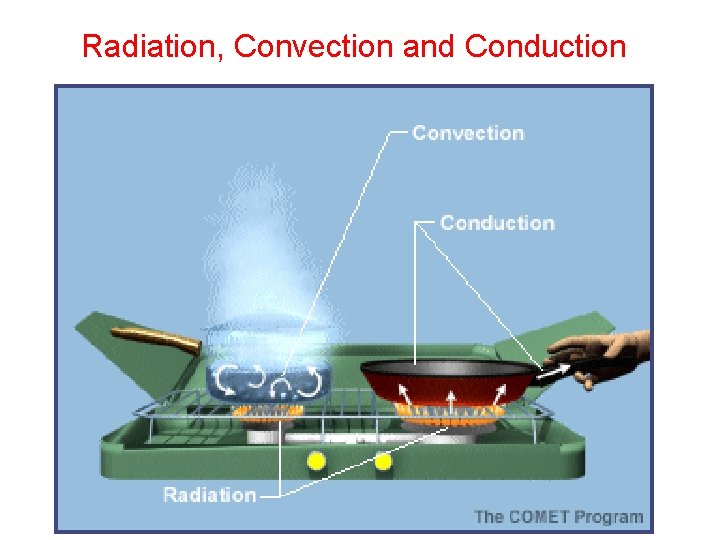 Radiation, Convection and Conduction

Convection

Conduction

Radiation

The COMET Program